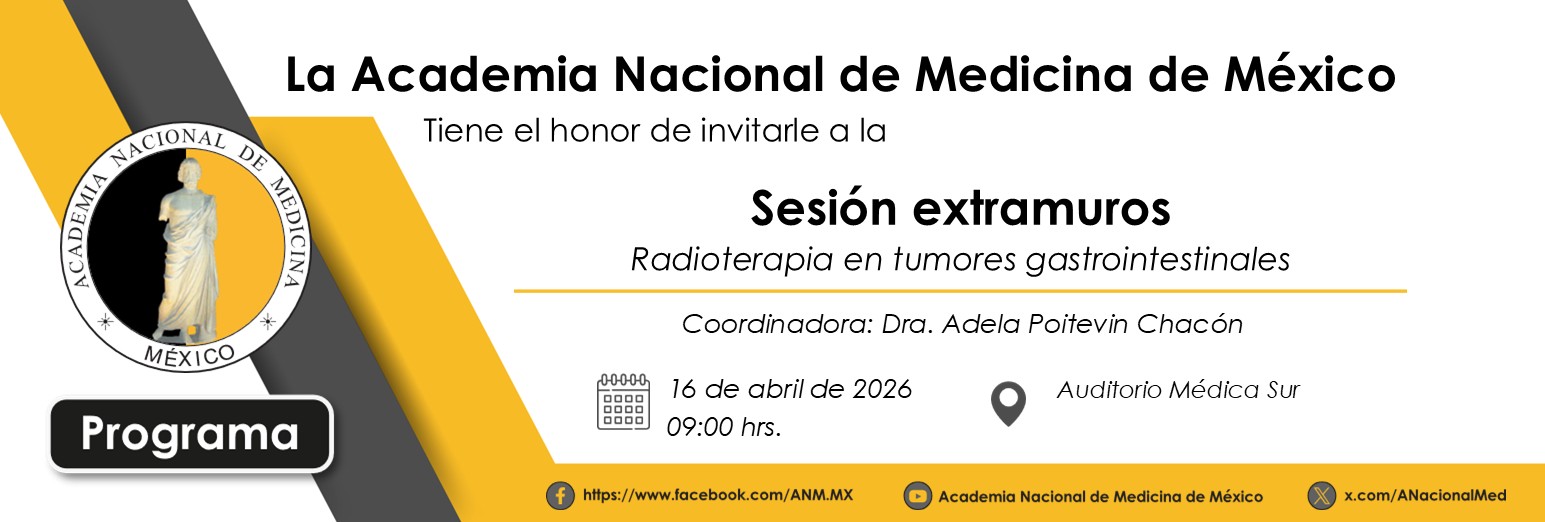 La Academia Nacional de Medicina de México

Tiene el honor de invitarle a la

ACADEMIA NACIONAL DE MEDICINA
MÉXICO

Sesión extramuros

Radioterapia en tumores gastrointestinales

Coordinadora: Dra. Adela Poitevin Chacón

16 de abril de 2026
09:00 hrs.

Auditorio Médica Sur

Programa

https://www.facebook.com/ANM.MX

Academia Nacional de Medicina de México

x.com/ANacionalMed